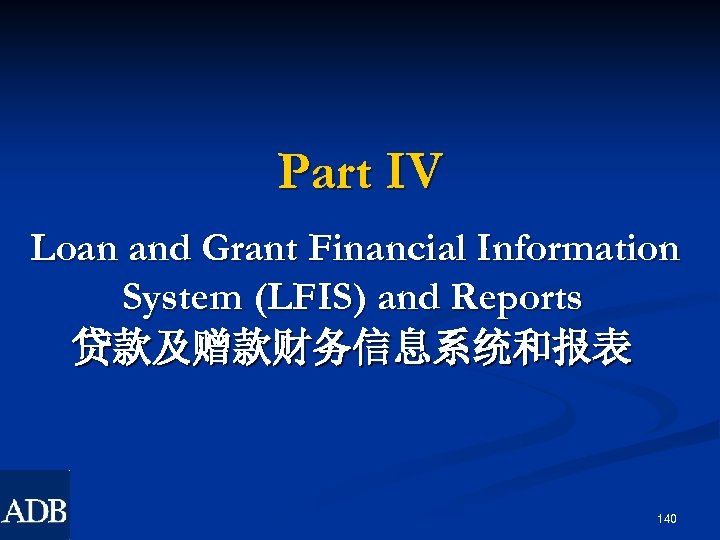 Part IV

Loan and Grant Financial Information System (LFIS) and Reports
贷款及赠款财务信息系统和报表

ADB

140